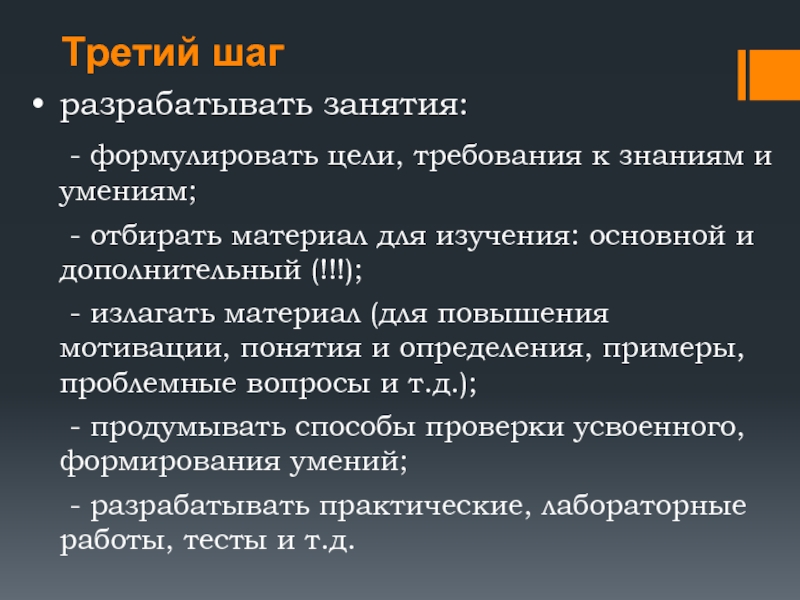 Третий шаг

• разрабатывать занятия:

- формулировать цели, требования к знаниям и умениям;

- отбирать материал для изучения: основной и дополнительный (!!!);

- излагать материал (для повышения мотивации, понятия и определения, примеры, проблемные вопросы и т.д.);

- продумывать способы проверки усвоенного, формирования умений;

- разрабатывать практические, лабораторные работы, тесты и т.д.